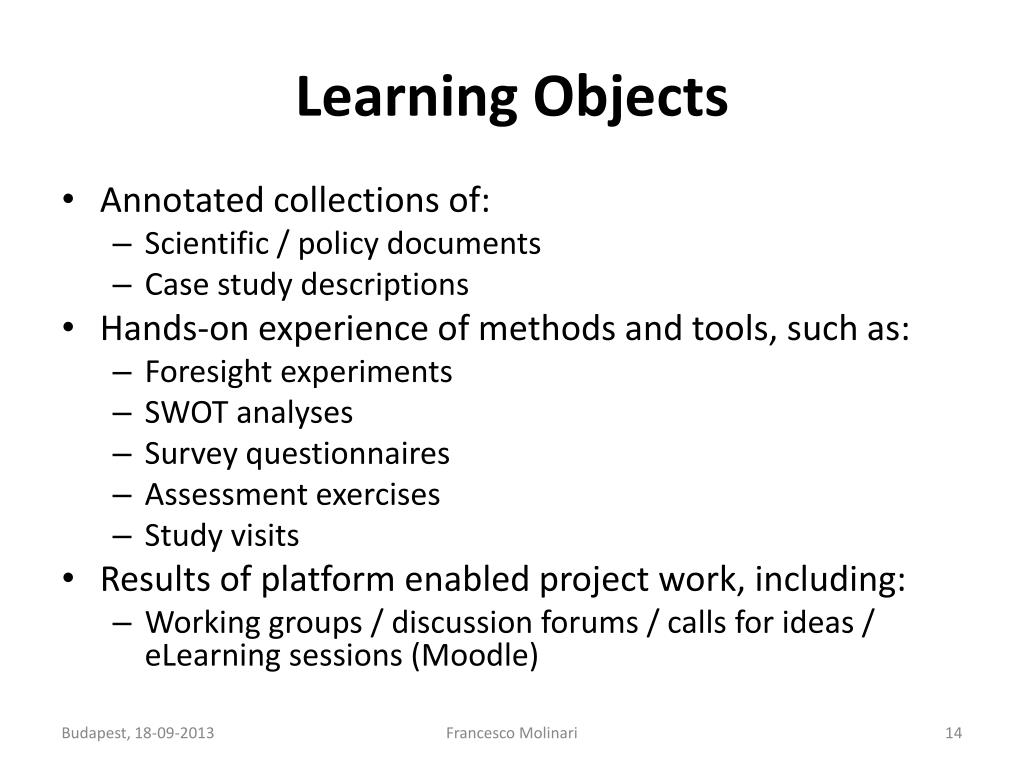 Learning Objects

• Annotated collections of:
  – Scientific / policy documents
  – Case study descriptions
• Hands-on experience of methods and tools, such as:
  – Foresight experiments
  – SWOT analyses
  – Survey questionnaires
  – Assessment exercises
  – Study visits
• Results of platform enabled project work, including:
  – Working groups / discussion forums / calls for ideas / eLearning sessions (Moodle)

Budapest, 18-09-2013
Francesco Molinari
14